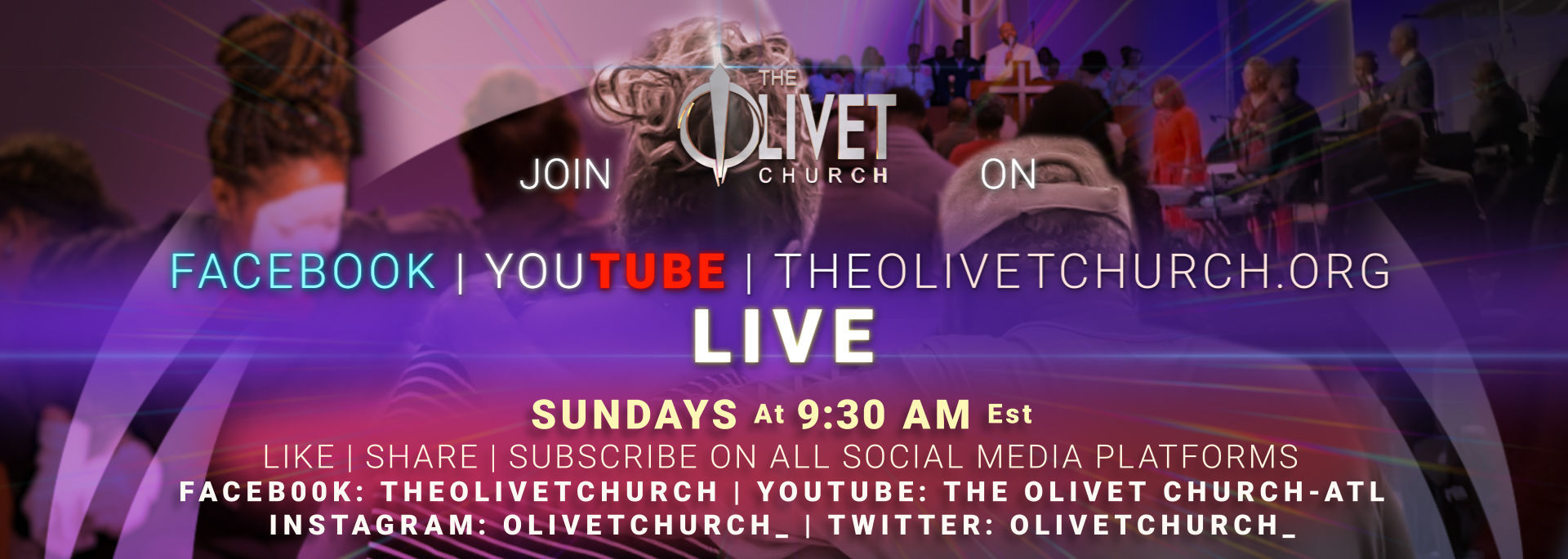 JOIN THE OLIVET CHURCH ON

FACEBOOK | YOUTUBE | THEOLIVETCHURCH.ORG

LIVE

SUNDAYS At 9:30 AM Est

LIKE | SHARE | SUBSCRIBE ON ALL SOCIAL MEDIA PLATFORMS

FACEBOOK: THEOLIVETCHURCH | YOUTUBE: THE OLIVET CHURCH-ATL

INSTAGRAM: OLIVETCHURCH_ | TWITTER: OLIVETCHURCH_